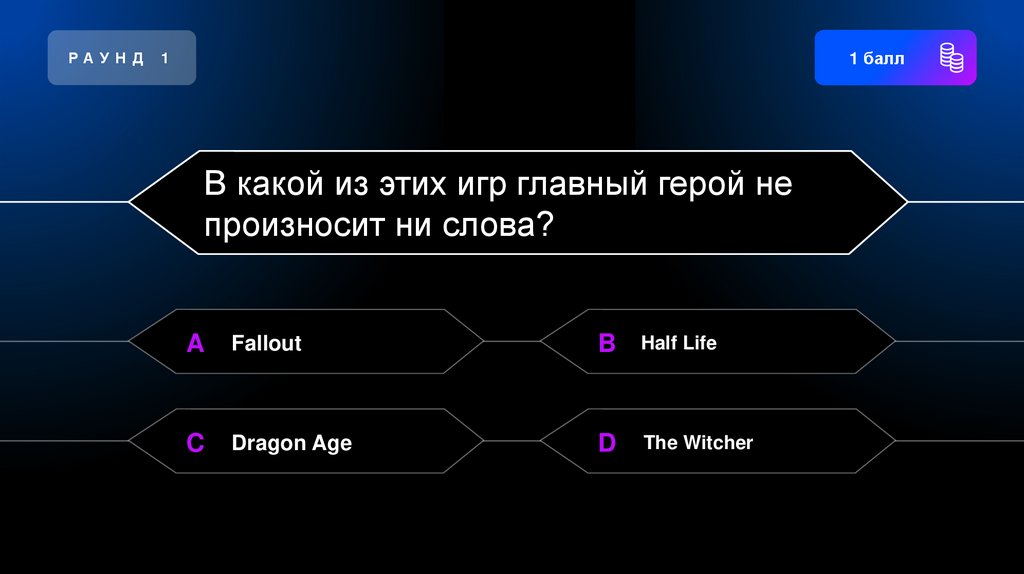 РАУНД 1

1 балл

В какой из этих игр главный герой не произносит ни слова?

A Fallout

B Half Life

C Dragon Age

D The Witcher